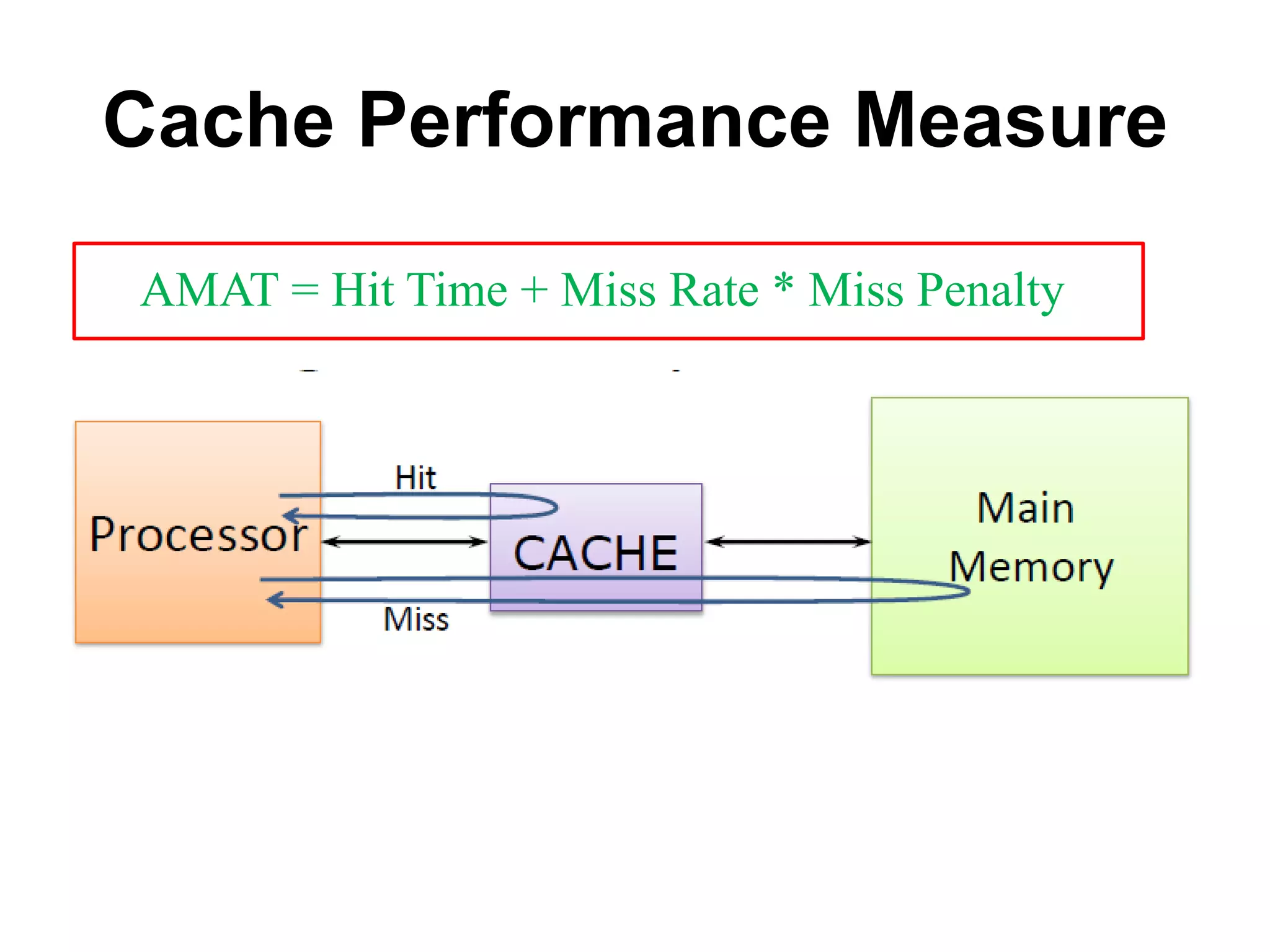 Cache Performance Measure

AMAT = Hit Time + Miss Rate * Miss Penalty

Processor

Hit

CACHE

Miss

Main Memory